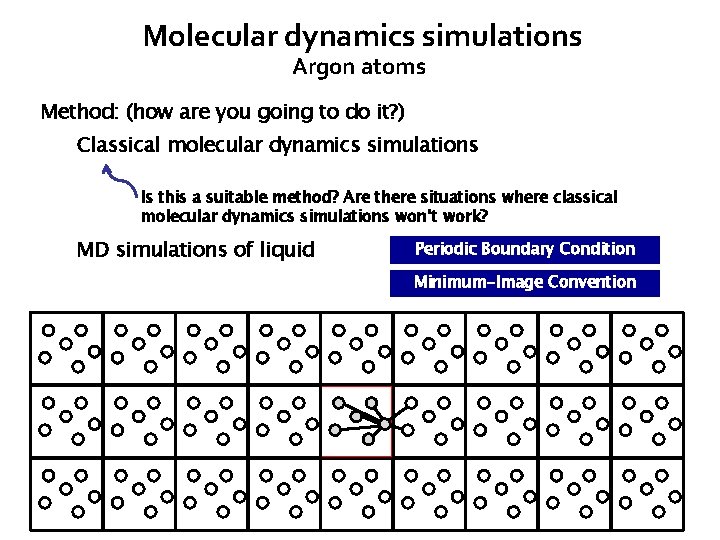 Molecular dynamics simulations
Argon atoms

Method: (how are you going to do it?)

Classical molecular dynamics simulations

Is this a suitable method? Are there situations where classical molecular dynamics simulations won't work?

MD simulations of liquid

Periodic Boundary Condition

Minimum-Image Convention